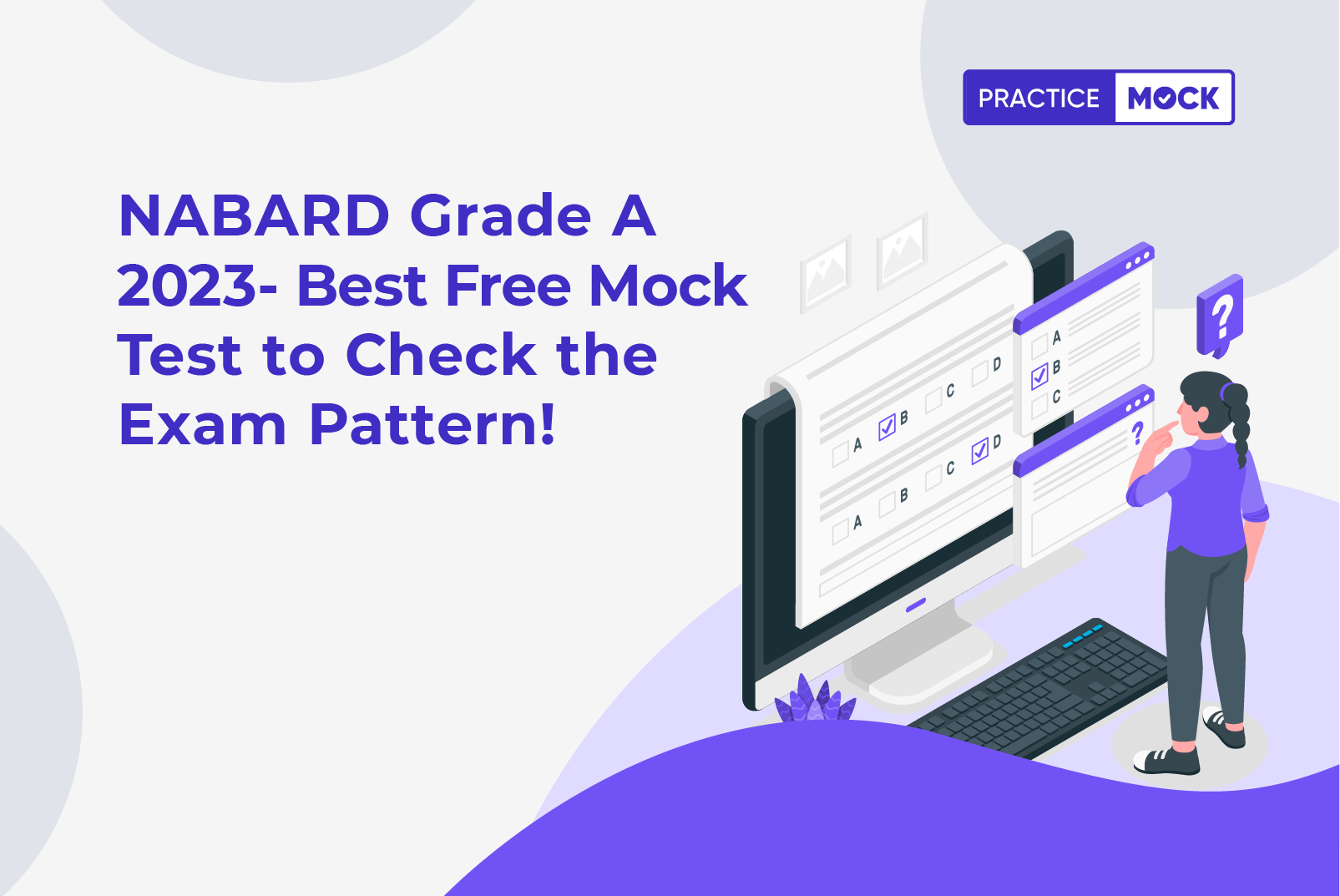 PRACTICE MOCK

NABARD Grade A 2023- Best Free Mock Test to Check the Exam Pattern!

A B C D
A B C D
A B C
?
?